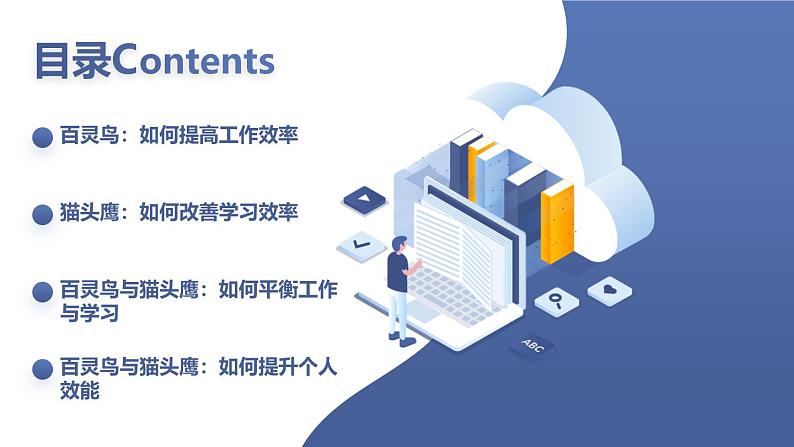 目录Contents

百灵鸟：如何提高工作效率

猫头鹰：如何改善学习效率

百灵鸟与猫头鹰：如何平衡工作与学习

百灵鸟与猫头鹰：如何提升个人效能

ABC